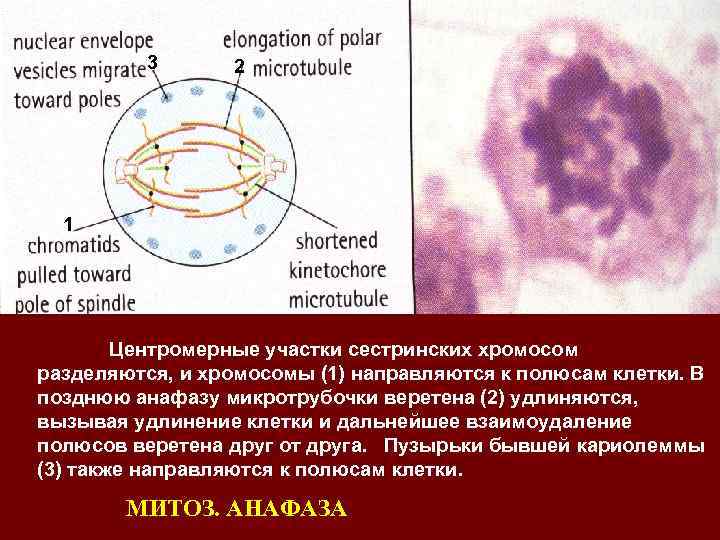 nuclear envelope vesicles migrate toward poles
3

elongation of polar microtubule
2

1
chromatids pulled toward pole of spindle

shortened kinetochore microtubule

Центромерные участки сестринских хромосом разделяются, и хромосомы (1) направляются к полюсам клетки. В позднюю анафазу микротрубочки веретена (2) удлиняются, вызывая удлинение клетки и дальнейшее взаимоудаление полюсов веретена друг от друга. Пузырьки бывшей кариолеммы (3) также направляются к полюсам клетки.

МИТОЗ. АНАФАЗА